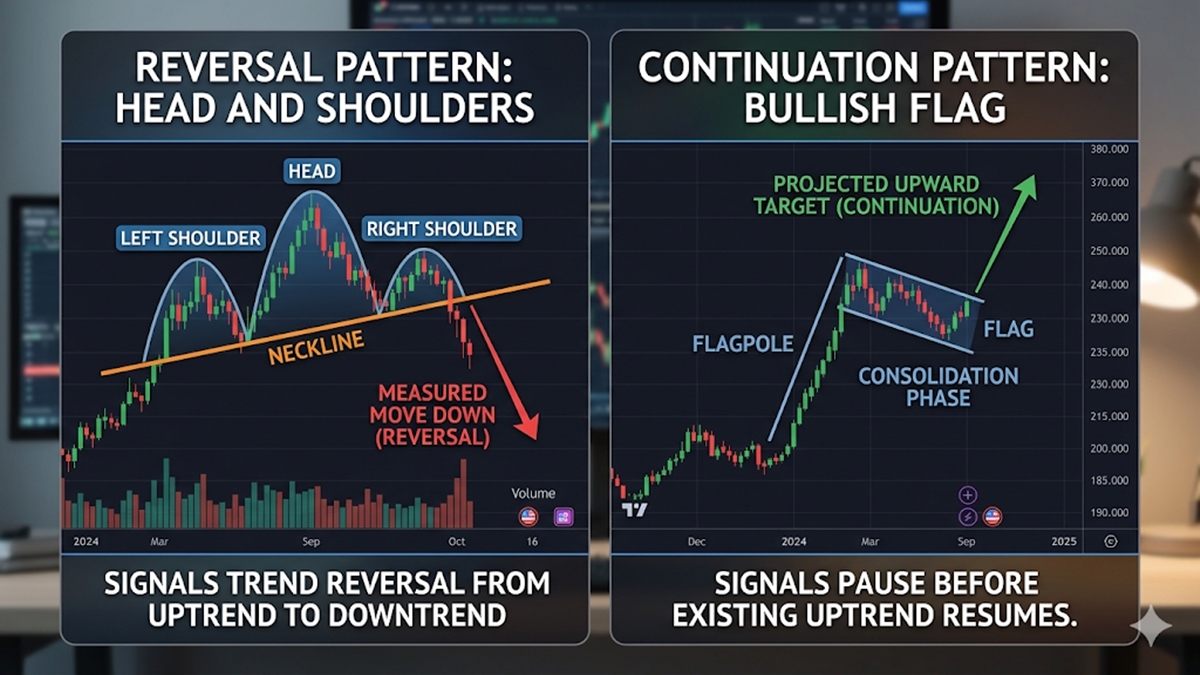 REVERSAL PATTERN: HEAD AND SHOULDERS

HEAD

LEFT SHOULDER

RIGHT SHOULDER

NECKLINE

MEASURED MOVE DOWN (REVERSAL)

Volume

2024 Mar Sep Oct 16

SIGNALS TREND REVERSAL FROM UPTREND TO DOWNTREND

CONTINUATION PATTERN: BULLISH FLAG

PROJECTED UPWARD TARGET (CONTINUATION)

FLAGPOLE

FLAG

CONSOLIDATION PHASE

380.000
370.000
260.000
250.000
240.000
230.000
235.000
230.000
215.000
200.000
185.000
190.000

Dec 2024 Mar Sep 2025

SIGNALS PAUSE BEFORE EXISTING UPTREND RESUMES.